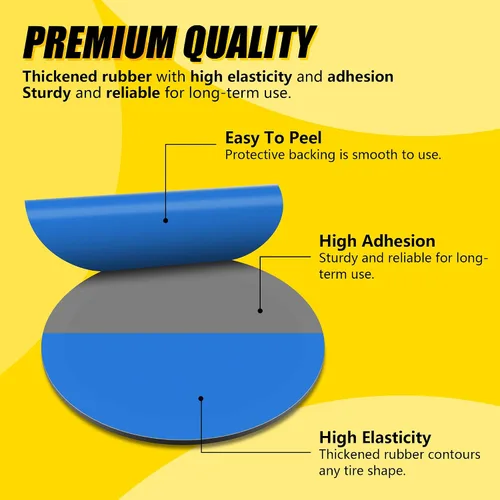 PREMIUM QUALITY

Thickened rubber with high elasticity and adhesion
Sturdy and reliable for long-term use.

Easy To Peel
Protective backing is smooth to use.

High Adhesion
Sturdy and reliable for long-term use.

High Elasticity
Thickened rubber contours any tire shape.